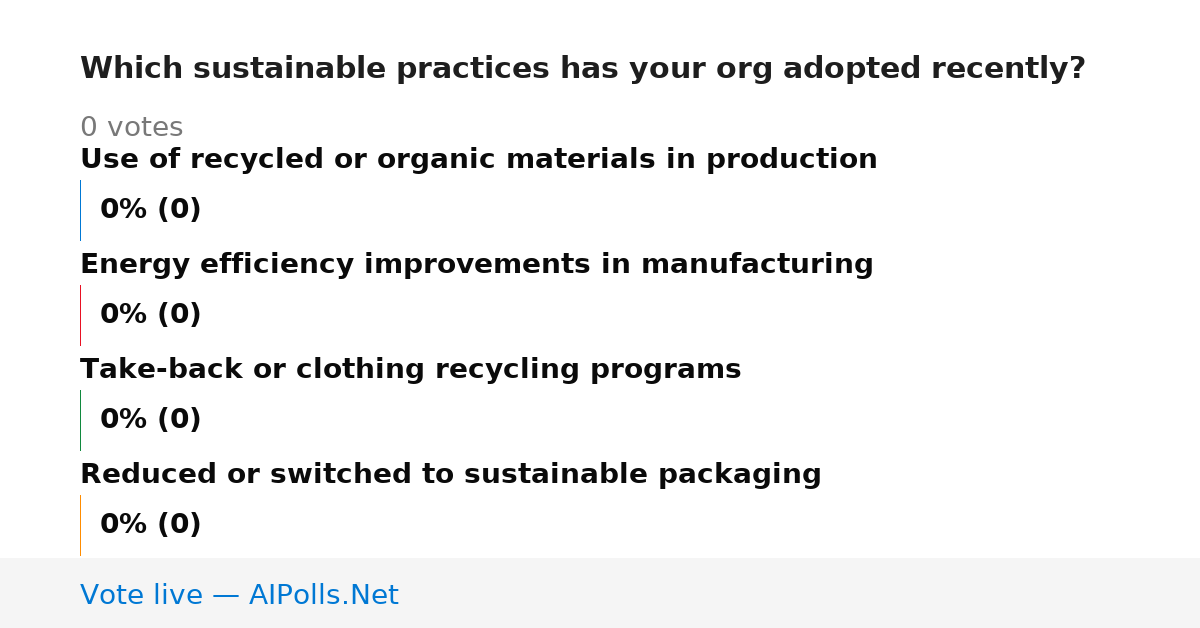 Which sustainable practices has your org adopted recently?

0 votes

Use of recycled or organic materials in production

0% (0)

Energy efficiency improvements in manufacturing

0% (0)

Take-back or clothing recycling programs

0% (0)

Reduced or switched to sustainable packaging

0% (0)

Vote live — AIPolls.Net